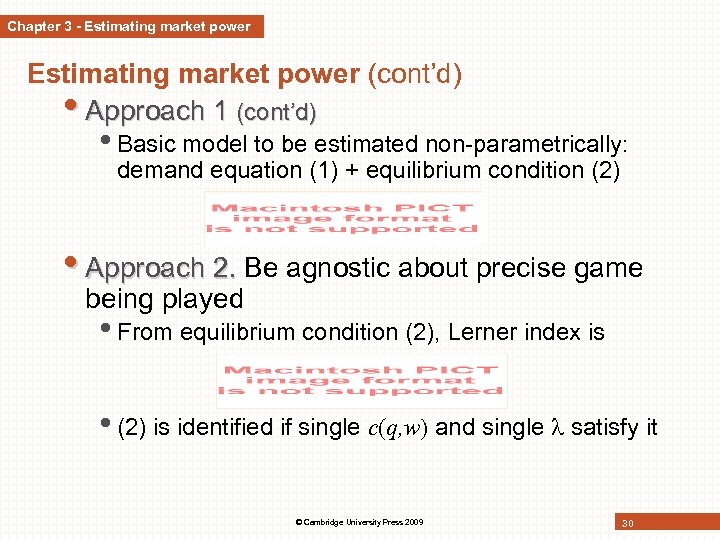 Chapter 3 - Estimating market power

Estimating market power (cont'd)

• Approach 1 (cont'd)

• Basic model to be estimated non-parametrically: demand equation (1) + equilibrium condition (2)

Macintosh PICT image format is not supported

• Approach 2. Be agnostic about precise game being played

• From equilibrium condition (2), Lerner index is

Macintosh PICT image format is not supported

• (2) is identified if single $c(q,w)$ and single $\lambda$ satisfy it

© Cambridge University Press 2009

30